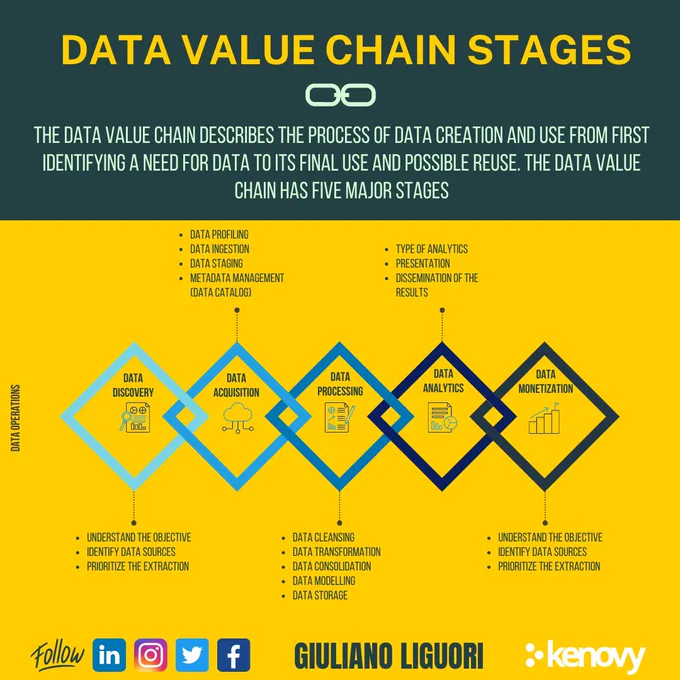 DATA VALUE CHAIN STAGES

THE DATA VALUE CHAIN DESCRIBES THE PROCESS OF DATA CREATION AND USE FROM FIRST IDENTIFYING A NEED FOR DATA TO ITS FINAL USE AND POSSIBLE REUSE. THE DATA VALUE CHAIN HAS FIVE MAJOR STAGES

- DATA PROFILING
- DATA INGESTION
- DATA STAGING
- METADATA MANAGEMENT (DATA CATALOG)

- TYPE OF ANALYTICS
- PRESENTATION
- DISSEMINATION OF THE RESULTS

DATA OPERATIONS

DATA DISCOVERY

DATA ACQUISITION

DATA PROCESSING

DATA ANALYTICS

DATA MONETIZATION

- UNDERSTAND THE OBJECTIVE
- IDENTIFY DATA SOURCES
- PRIORITIZE THE EXTRACTION

- DATA CLEANSING
- DATA TRANSFORMATION
- DATA CONSOLIDATION
- DATA MODELLING
- DATA STORAGE

- UNDERSTAND THE OBJECTIVE
- IDENTIFY DATA SOURCES
- PRIORITIZE THE EXTRACTION

Follow in f

GIULIANO LIGUORI

kenovy